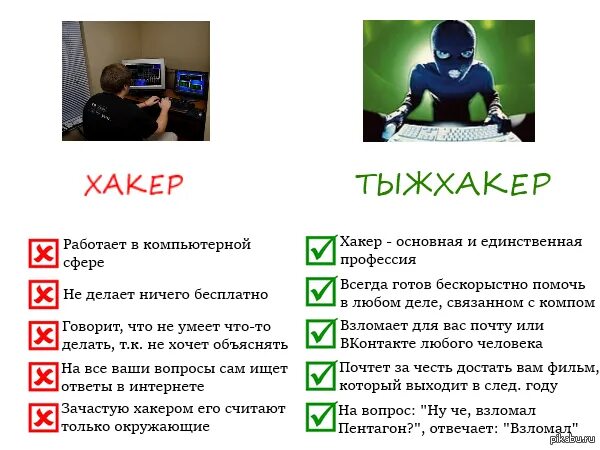 ХАКЕР

Работает в компьютерной сфере

Не делает ничего бесплатно

Говорит, что не умеет что-то делать, т.к. не хочет объяснять

На все ваши вопросы сам ищет ответы в интернете

Зачастую хакером его считают только окружающие

ТЫЖХАКЕР

Хакер - основная и единственная профессия

Всегда готов бескорыстно помочь в любом деле, связанном с компом

Взломает для вас почту или ВКонтакте любого человека

Почтет за честь достать вам фильм, который выходит в след. году

На вопрос: "Ну че, взломал Пентагон?", отвечает: "Взломал"

pikabu.ru